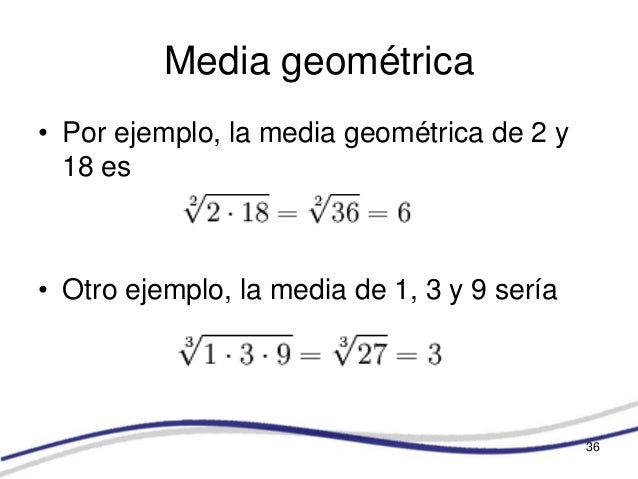 Media geométrica

• Por ejemplo, la media geométrica de 2 y 18 es

$\sqrt[2]{2 \cdot 18} = \sqrt[2]{36} = 6$

• Otro ejemplo, la media de 1, 3 y 9 sería

$\sqrt[3]{1 \cdot 3 \cdot 9} = \sqrt[3]{27} = 3$

36